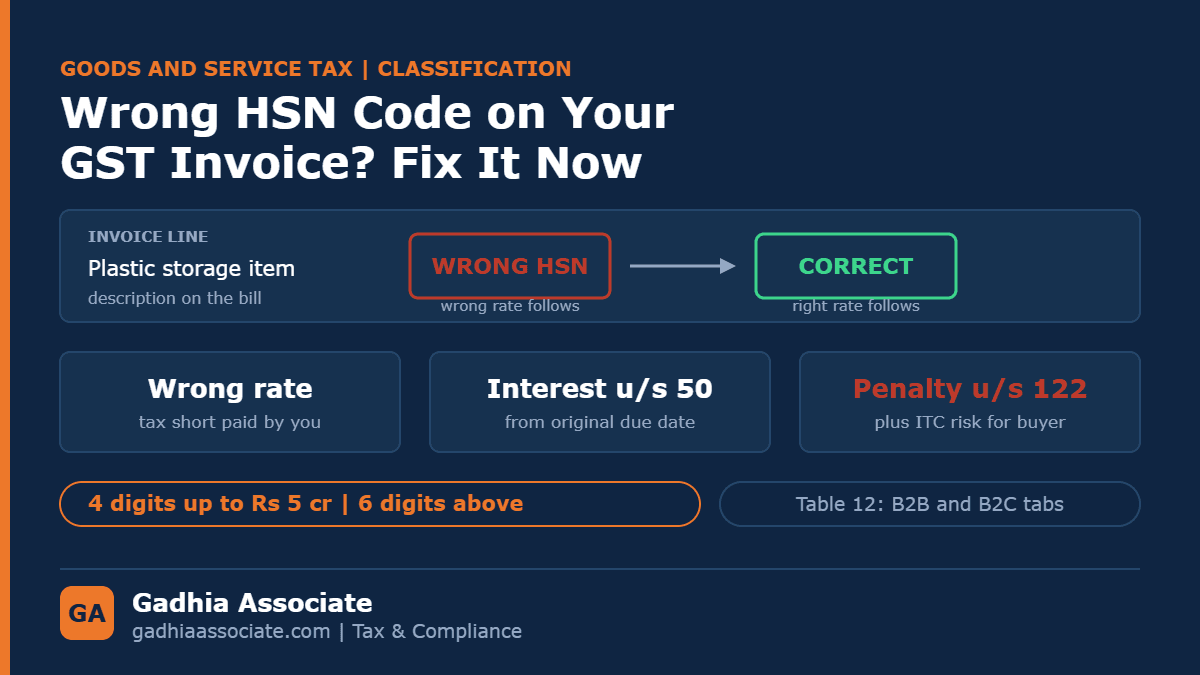 GOODS AND SERVICE TAX | CLASSIFICATION

Wrong HSN Code on Your GST Invoice? Fix It Now

INVOICE LINE
Plastic storage item
description on the bill

WRONG HSN
wrong rate follows

CORRECT
right rate follows

Wrong rate
tax short paid by you

Interest u/s 50
from original due date

Penalty u/s 122
plus ITC risk for buyer

4 digits up to Rs 5 cr | 6 digits above

Table 12: B2B and B2C tabs

GA
Gadhia Associate
gadhiaassociate.com | Tax & Compliance